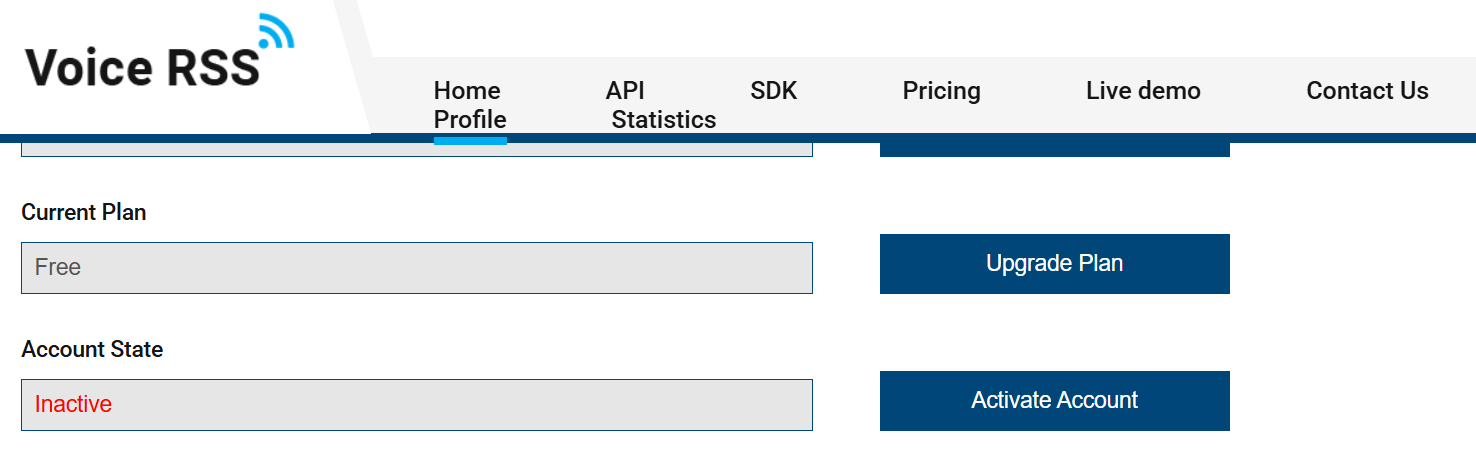 Voice RSS

Home API SDK Pricing Live demo Contact Us
Profile Statistics

Current Plan

Free

Upgrade Plan

Account State

Inactive

Activate Account